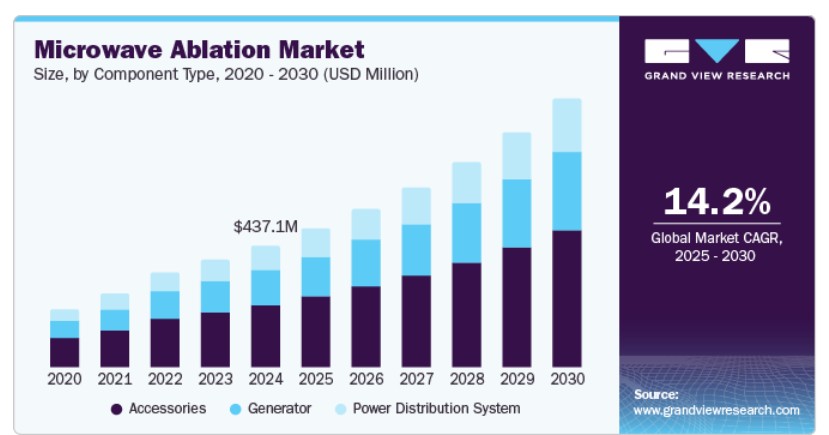 Microwave Ablation Market
Size, by Component Type, 2020 - 2030 (USD Million)

$437.1M

2020 2021 2022 2023 2024 2025 2026 2027 2028 2029 2030

Accessories Generator Power Distribution System

GRAND VIEW RESEARCH

14.2%
Global Market CAGR, 2025 - 2030

Source:
www.grandviewresearch.com